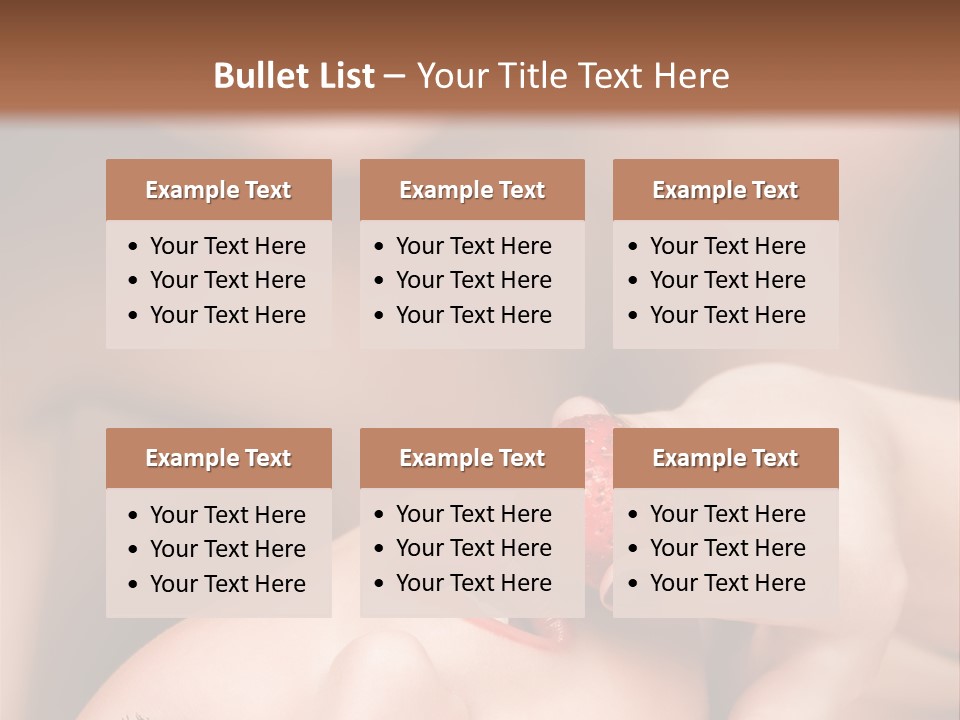 Bullet List – Your Title Text Here

Example Text
• Your Text Here
• Your Text Here
• Your Text Here

Example Text
• Your Text Here
• Your Text Here
• Your Text Here

Example Text
• Your Text Here
• Your Text Here
• Your Text Here

Example Text
• Your Text Here
• Your Text Here
• Your Text Here

Example Text
• Your Text Here
• Your Text Here
• Your Text Here

Example Text
• Your Text Here
• Your Text Here
• Your Text Here